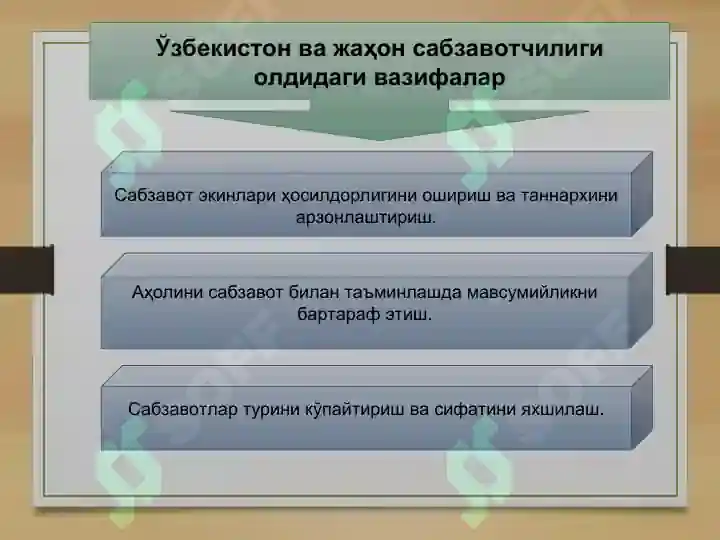 Ўзбекистон ва жаҳон сабзавотчилиги олдидаги вазифалар

Сабзавот экинлари ҳосилдорлигини ошириш ва таннархини арзонлаштириш.

Аҳолини сабзавот билан таъминлашда мавсумийликни бартараф этиш.

Сабзавотлар турини кўпайтириш ва сифатини яхшилаш.